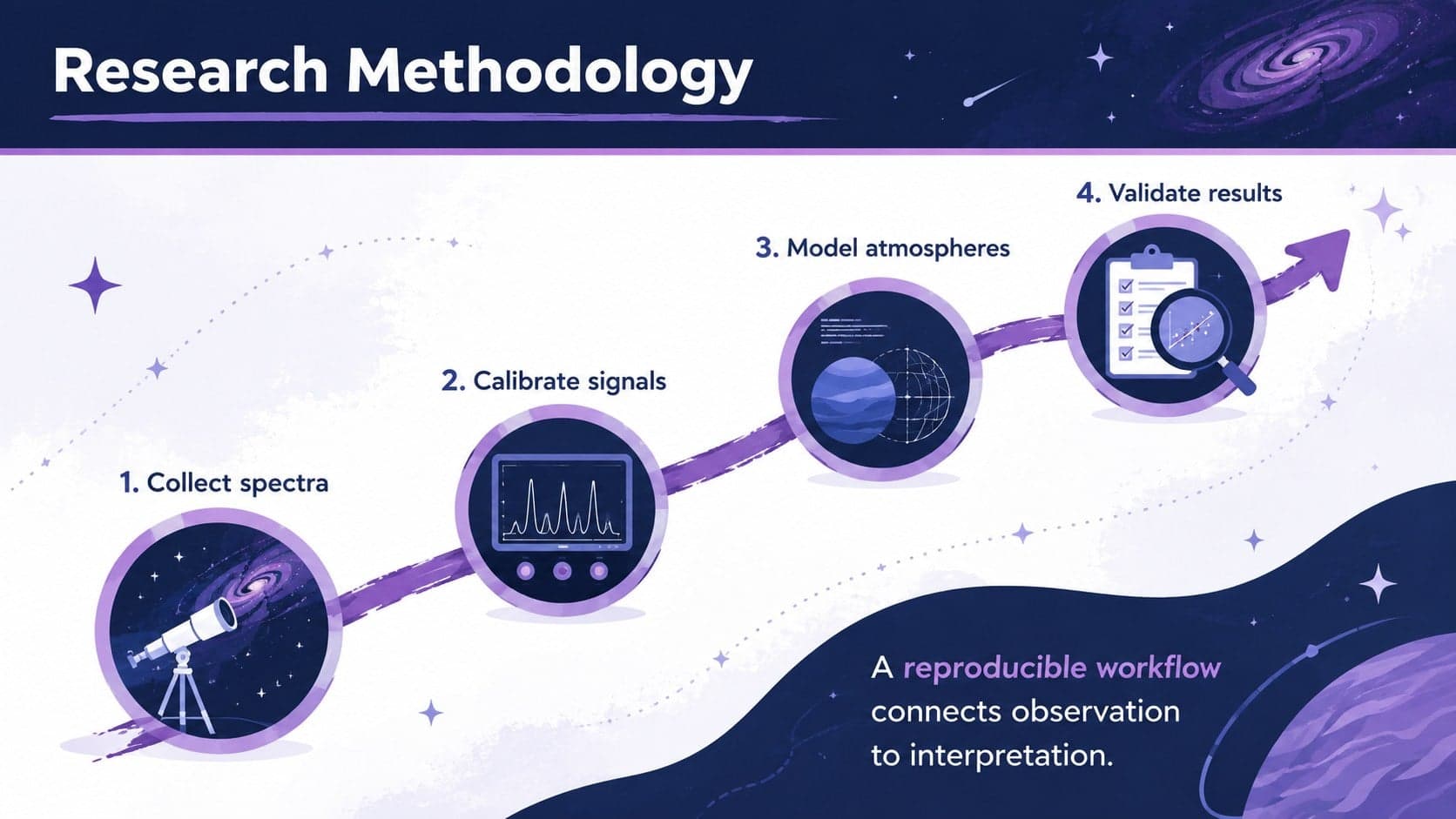 Research Methodology

1. Collect spectra

2. Calibrate signals

3. Model atmospheres

4. Validate results

A reproducible workflow connects observation to interpretation.